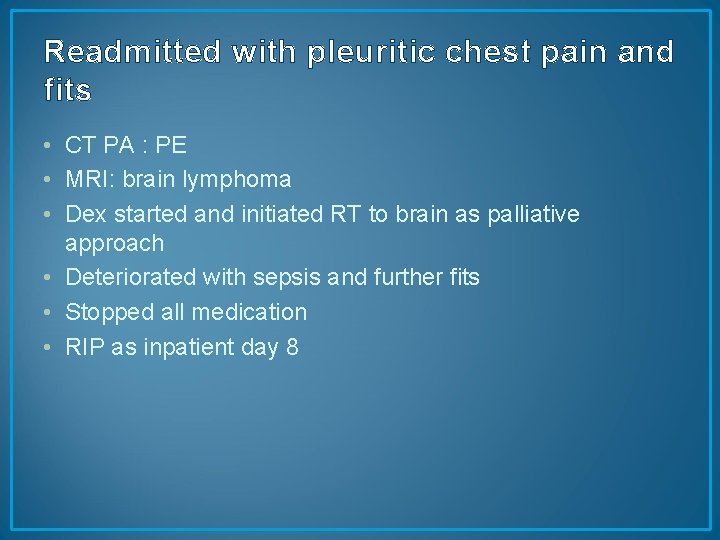 Readmitted with pleuritic chest pain and fits

• CT PA : PE
• MRI: brain lymphoma
• Dex started and initiated RT to brain as palliative approach
• Deteriorated with sepsis and further fits
• Stopped all medication
• RIP as inpatient day 8